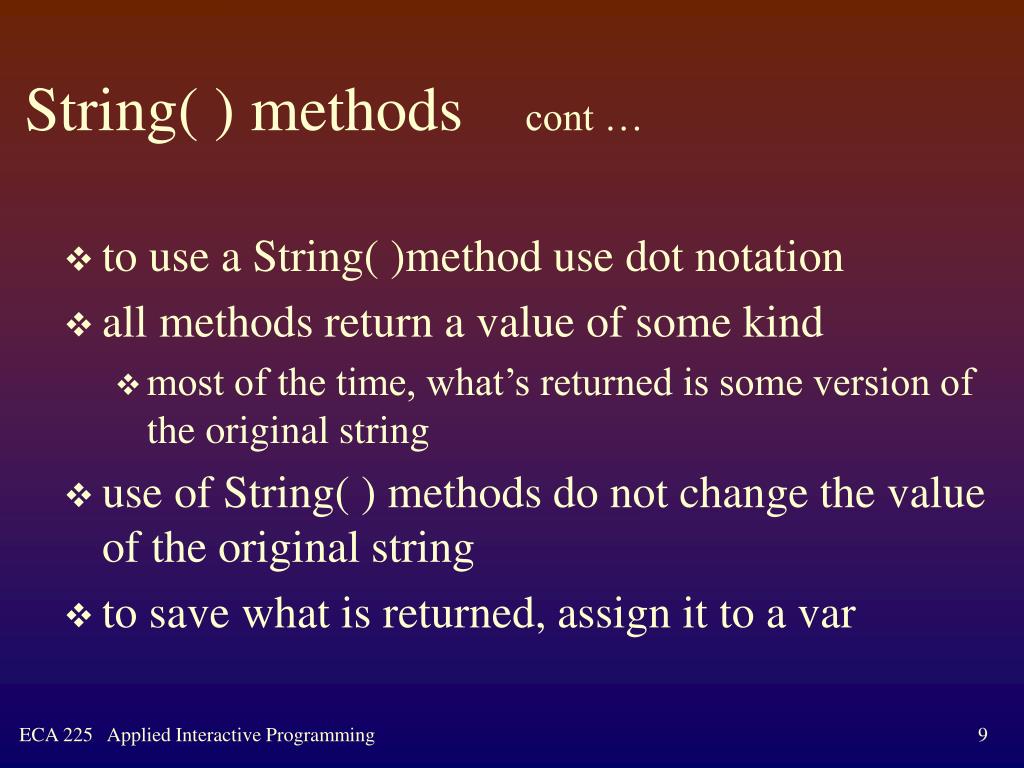 String( ) methods cont …

❖ to use a String( )method use dot notation

❖ all methods return a value of some kind

❖ most of the time, what’s returned is some version of the original string

❖ use of String( ) methods do not change the value of the original string

❖ to save what is returned, assign it to a var

ECA 225 Applied Interactive Programming

9